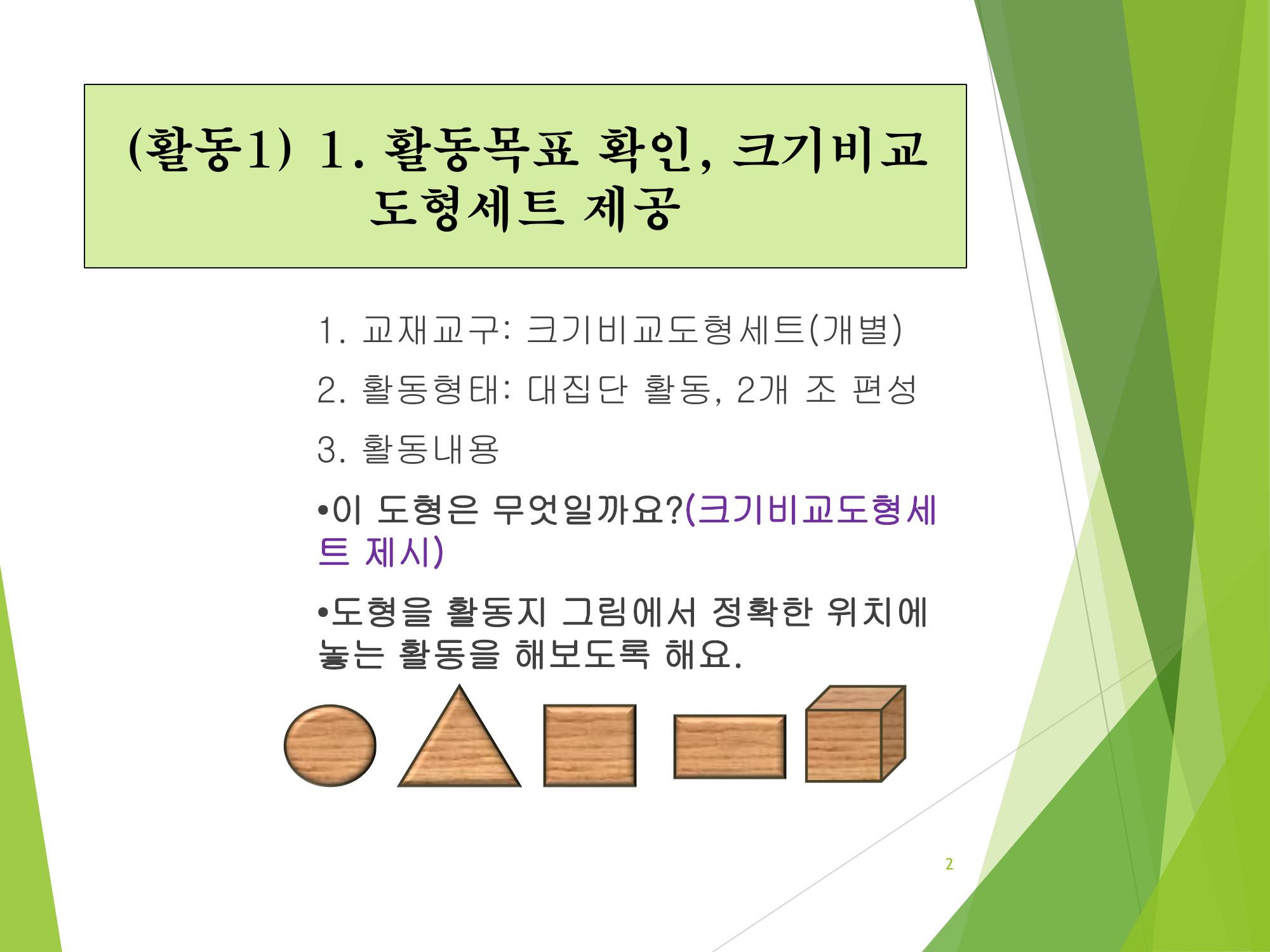 (활동1) 1. 활동목표 확인, 크기비교 도형세트 제공

1. 교재교구: 크기비교도형세트(개별)

2. 활동형태: 대집단 활동, 2개 조 편성

3. 활동내용

•이 도형은 무엇일까요?(크기비교도형세트 제시)

•도형을 활동지 그림에서 정확한 위치에 놓는 활동을 해보도록 해요.

2